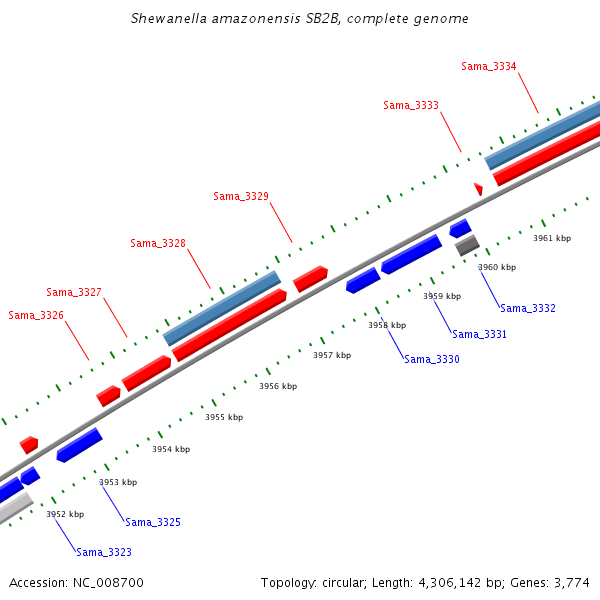 Shewanella amazonensis SB2B, complete genome

Sama_3334

Sama_3333

Sama_3329

Sama_3328

Sama_3327

Sama_3326

3961 kbp

3960 kbp

3959 kbp

3958 kbp

3957 kbp

3956 kbp

3955 kbp

3954 kbp

3953 kbp

3952 kbp

Sama_3332

Sama_3331

Sama_3330

Sama_3325

Sama_3323

Accession: NC_008700

Topology: circular; Length: 4,306,142 bp; Genes: 3,774